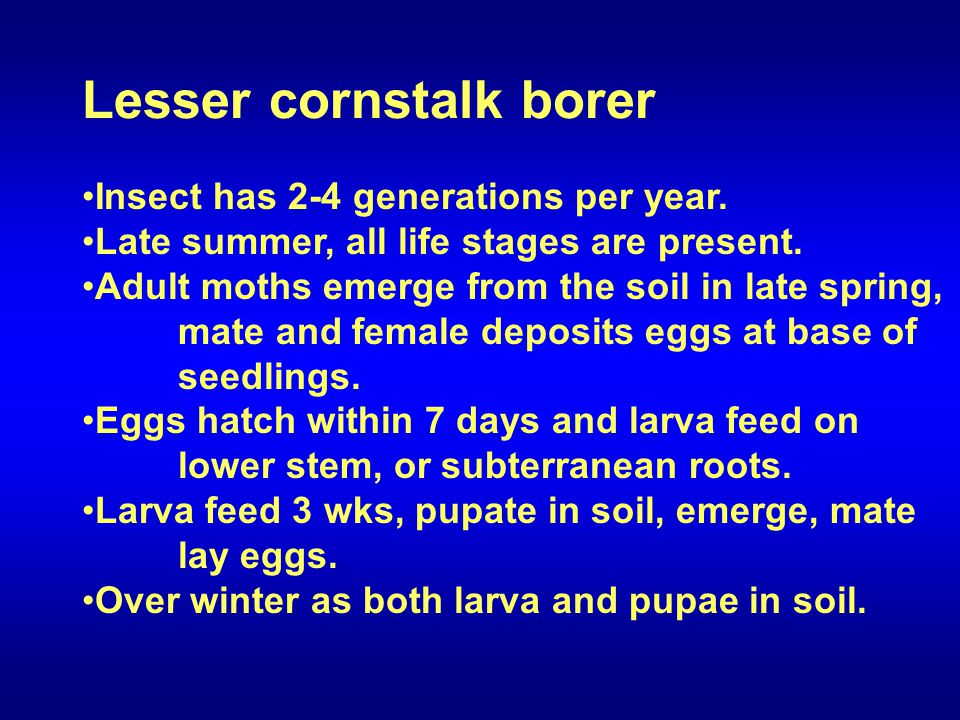 Lesser cornstalk borer

•Insect has 2-4 generations per year.
•Late summer, all life stages are present.
•Adult moths emerge from the soil in late spring, mate and female deposits eggs at base of seedlings.
•Eggs hatch within 7 days and larva feed on lower stem, or subterranean roots.
•Larva feed 3 wks, pupate in soil, emerge, mate lay eggs.
•Over winter as both larva and pupae in soil.